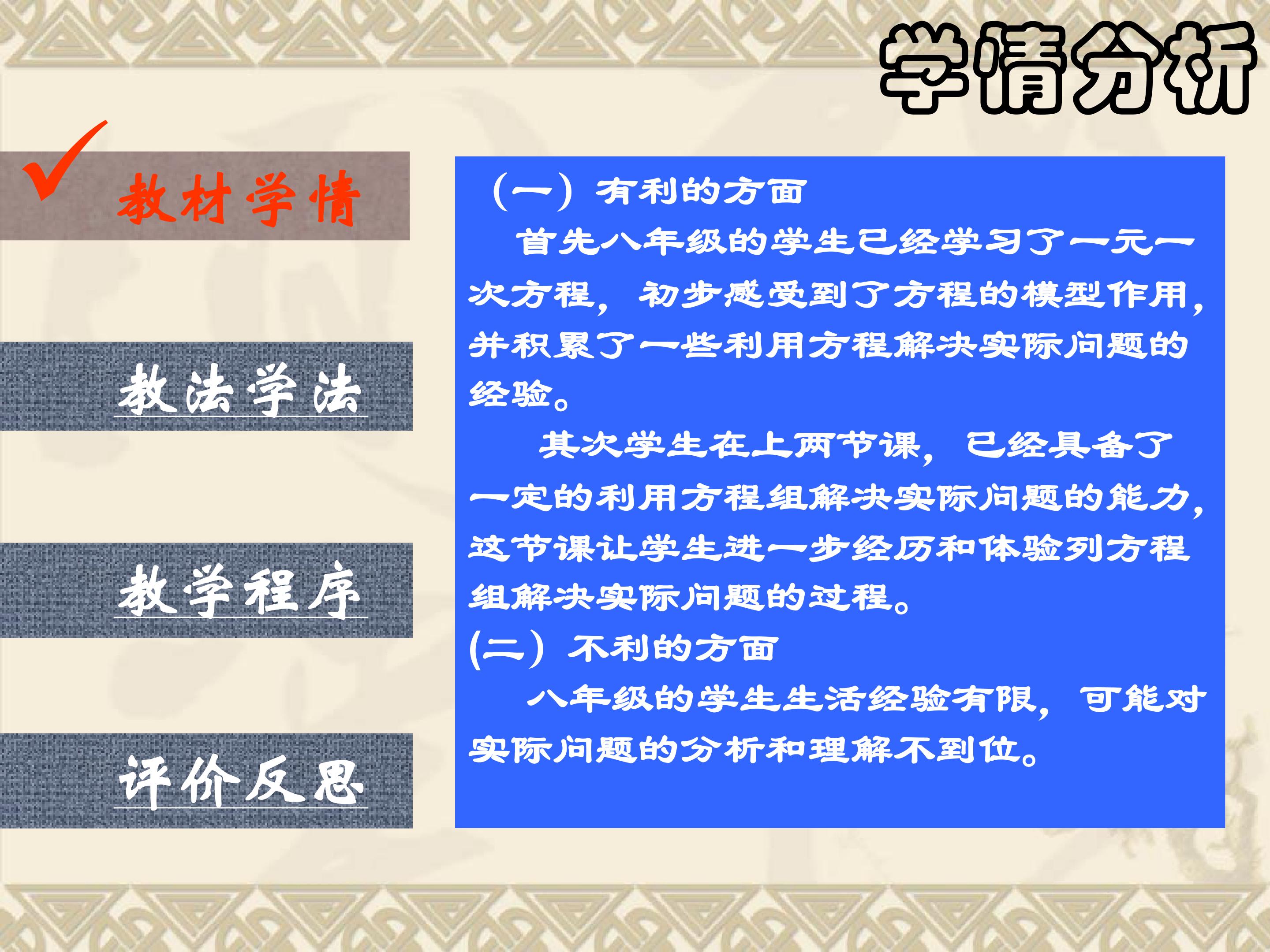 学情分析

教材学情

教法学法

教学程序

评价反思

（一）有利的方面

首先八年级的学生已经学习了一元一次方程，初步感受到了方程的模型作用，并积累了一些利用方程解决实际问题的经验。

其次学生在上两节课，已经具备了一定的利用方程组解决实际问题的能力，这节课让学生进一步经历和体验列方程组解决实际问题的过程。

(二）不利的方面

八年级的学生生活经验有限，可能对实际问题的分析和理解不到位。